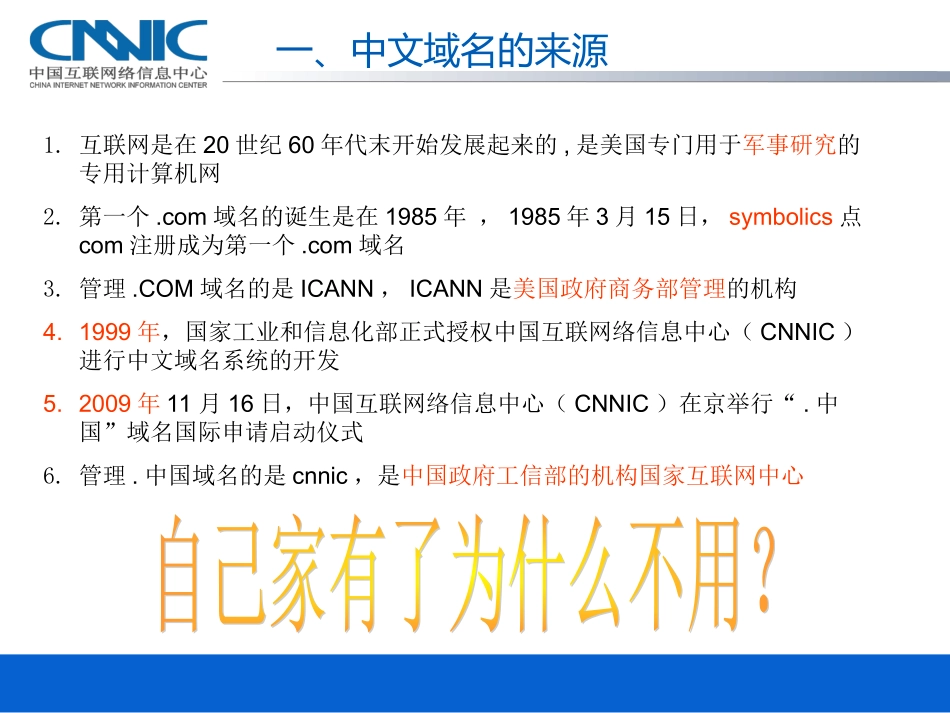 CNNIC
中国互联网络信息中心
CHINA INTERNET NETWORK INFORMATION CENTER

一、中文域名的来源

1. 互联网是在 20 世纪 60 年代末开始发展起来的 , 是美国专门用于军事研究的专用计算机网

2. 第一个 .com 域名的诞生是在 1985 年 ， 1985 年 3 月 15 日， symbolics 点 com 注册成为第一个 .com 域名

3. 管理 .COM 域名的是 ICANN ， ICANN 是美国政府商务部管理的机构

4. 1999 年，国家工业和信息化部正式授权中国互联网络信息中心（ CNNIC ）进行中文域名系统的开发

5. 2009 年 11 月 16 日，中国互联网络信息中心（ CNNIC ）在京举行“ . 中国”域名国际申请启动仪式

6. 管理 . 中国域名的是 cnnic ，是中国政府工信部的机构国家互联网中心

自己家有了为什么不用?